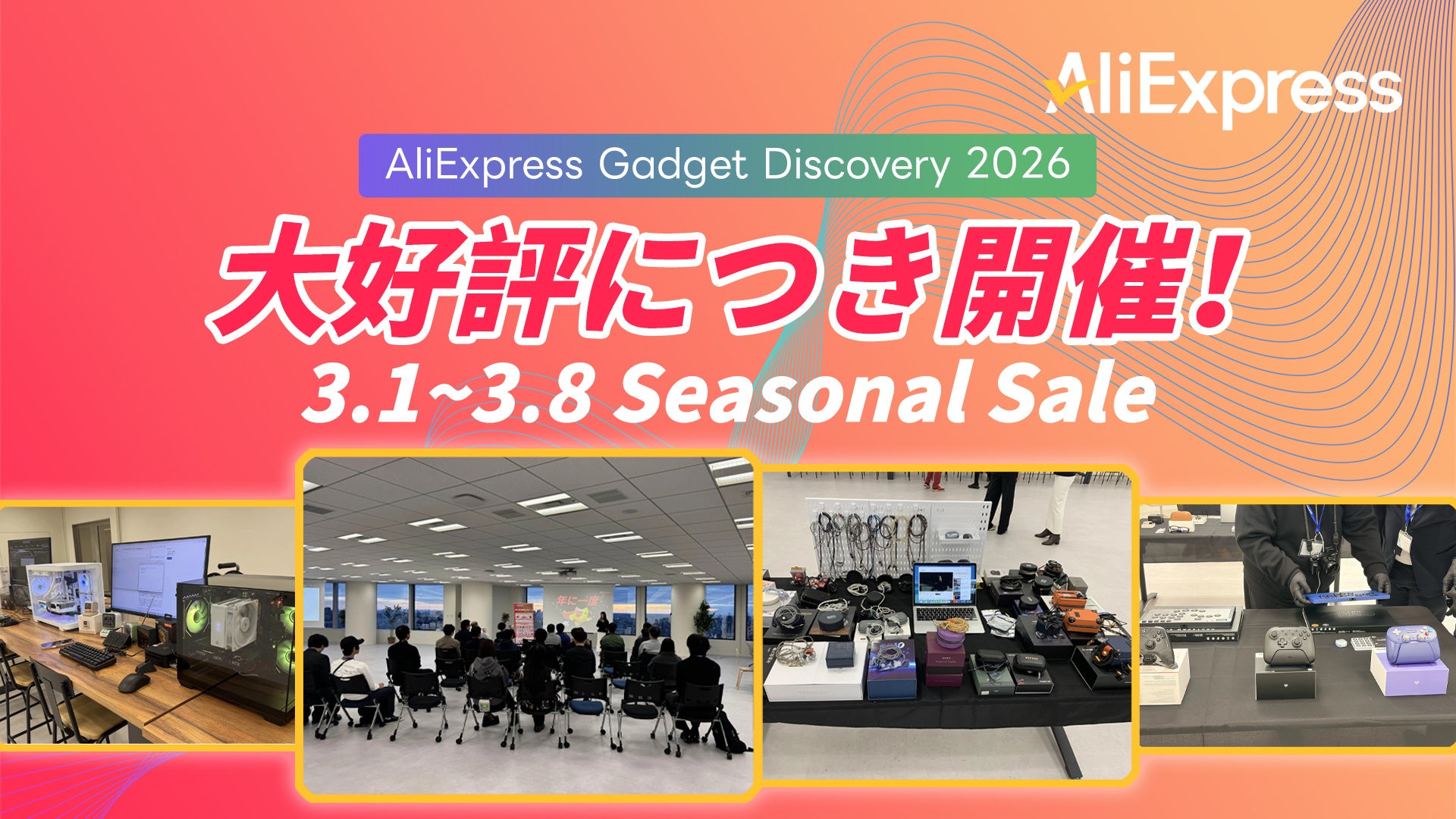 AliExpress

AliExpress Gadget Discovery 2026

大好評につき開催!

3.1~3.8 Seasonal Sale

年に一度